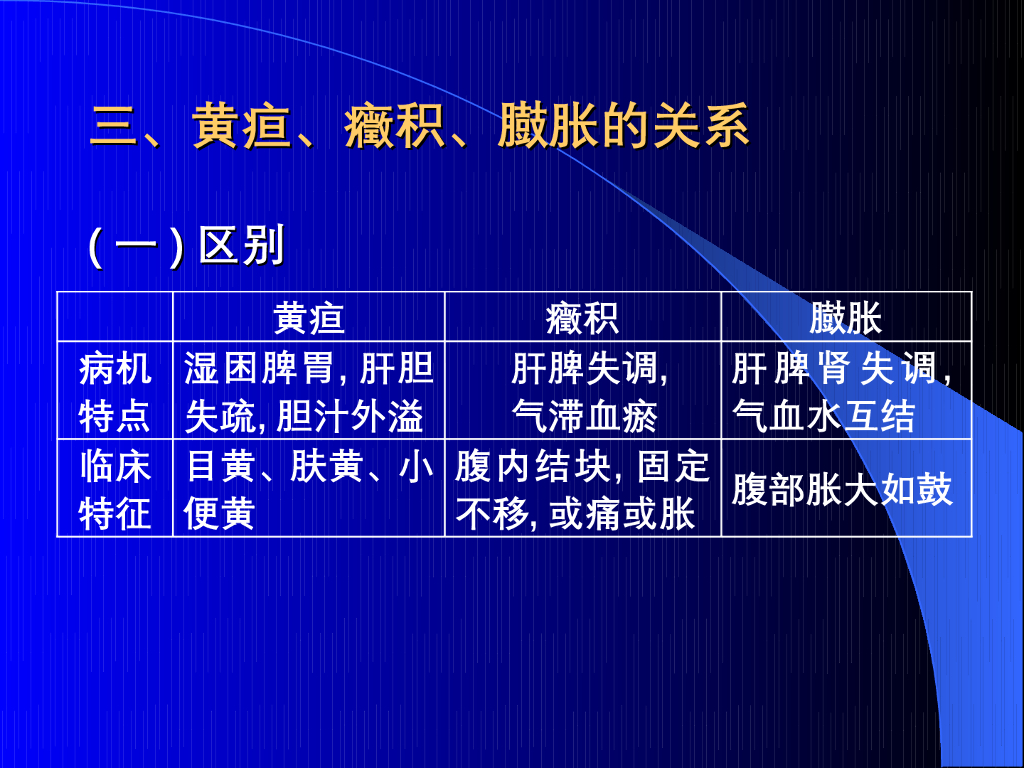 三、黄疸、癥积、臌胀的关系

（一）区别

|  | 黄疸 | 癥积 | 臌胀 |
|---|---|---|---|
| 病机特点 | 湿困脾胃, 肝胆失疏, 胆汁外溢 | 肝脾失调, 气滞血瘀 | 肝脾肾失调, 气血水互结 |
| 临床特征 | 目黄、肤黄、小便黄 | 腹内结块, 固定不移, 或痛或胀 | 腹部胀大如鼓 |